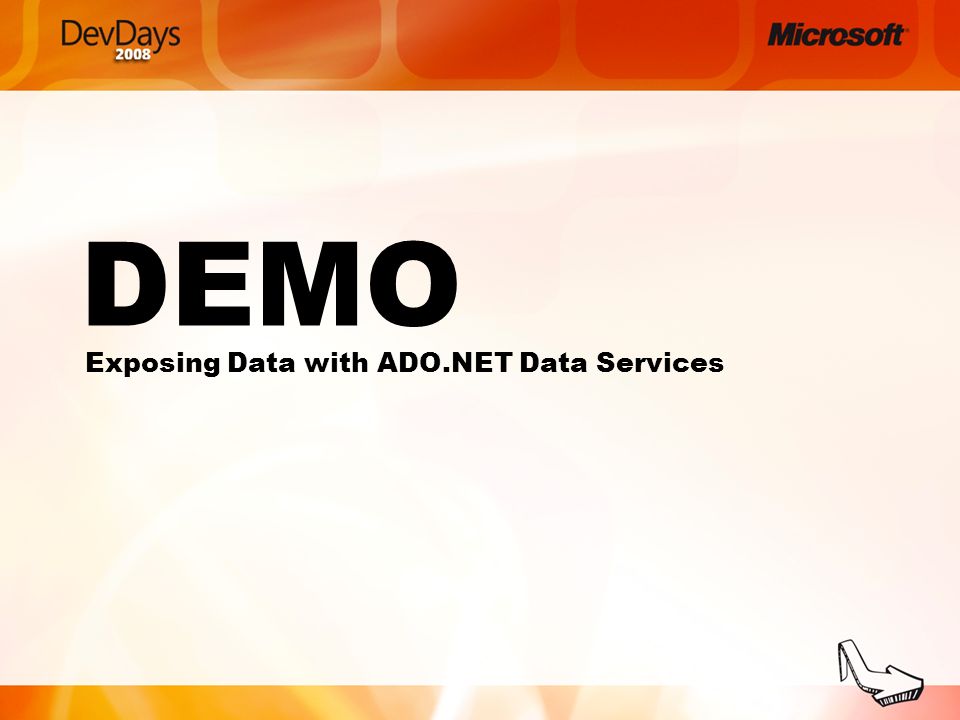 DevDays 2008

Microsoft

DEMO

Exposing Data with ADO.NET Data Services